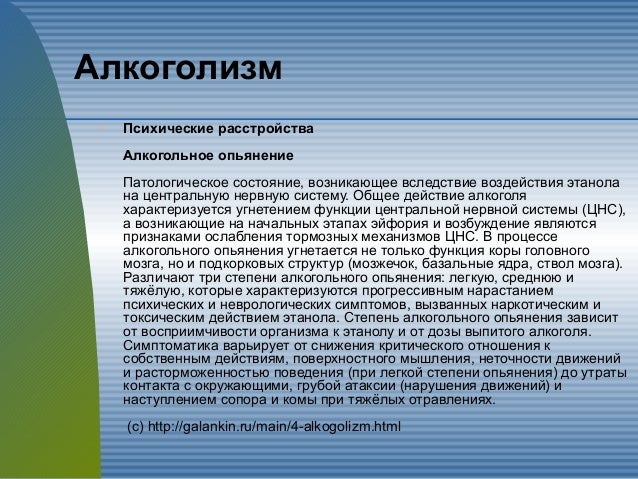 Алкоголизм

Психические расстройства

Алкогольное опьянение

Патологическое состояние, возникающее вследствие воздействия этанола на центральную нервную систему. Общее действие алкоголя характеризуется угнетением функции центральной нервной системы (ЦНС), а возникающие на начальных этапах эйфория и возбуждение являются признаками ослабления тормозных механизмов ЦНС. В процессе алкогольного опьянения угнетается не только функция коры головного мозга, но и подкорковых структур (мозжечок, базальные ядра, ствол мозга). Различают три степени алкогольного опьянения: легкую, среднюю и тяжёлую, которые характеризуются прогрессивным нарастанием психических и неврологических симптомов, вызванных наркотическим и токсическим действием этанола. Степень алкогольного опьянения зависит от восприимчивости организма к этанолу и от дозы выпитого алкоголя. Симптоматика варьирует от снижения критического отношения к собственным действиям, поверхностного мышления, неточности движений и расторможенностью поведения (при легкой степени опьянения) до утраты контакта с окружающими, грубой атаксии (нарушения движений) и наступлением сопора и комы при тяжёлых отравлениях.

(c) http://galankin.ru/main/4-alkogolizm.html